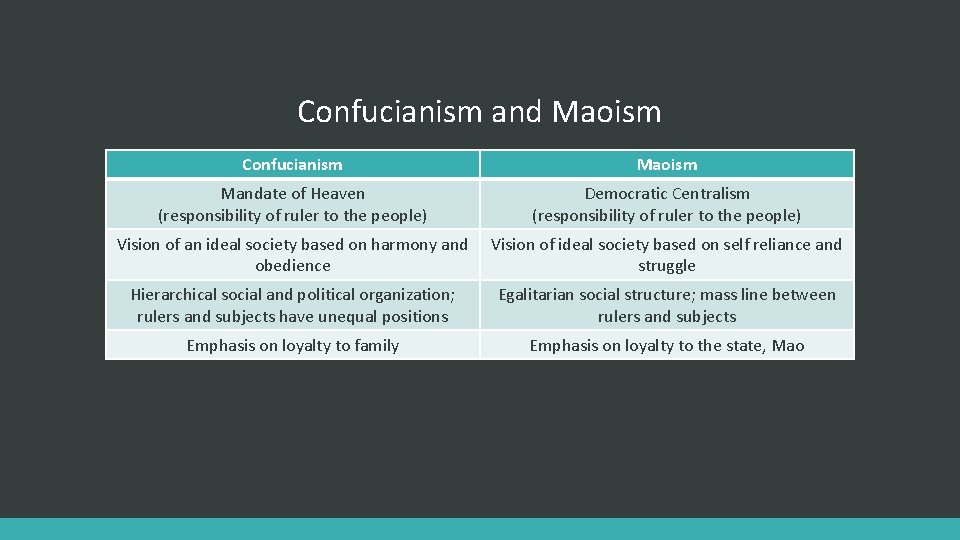 Confucianism and Maoism

| Confucianism | Maoism |
|---|---|
| Mandate of Heaven (responsibility of ruler to the people) | Democratic Centralism (responsibility of ruler to the people) |
| Vision of an ideal society based on harmony and obedience | Vision of ideal society based on self reliance and struggle |
| Hierarchical social and political organization; rulers and subjects have unequal positions | Egalitarian social structure; mass line between rulers and subjects |
| Emphasis on loyalty to family | Emphasis on loyalty to the state, Mao |